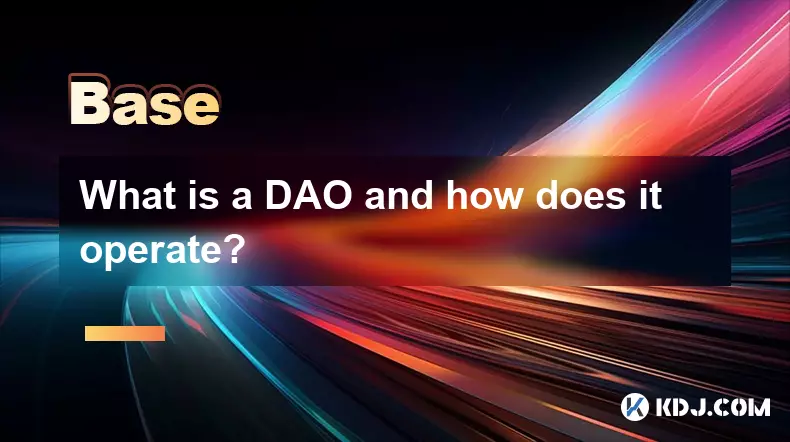 Base

What is a DAO and how does it operate?

KDJ.COM